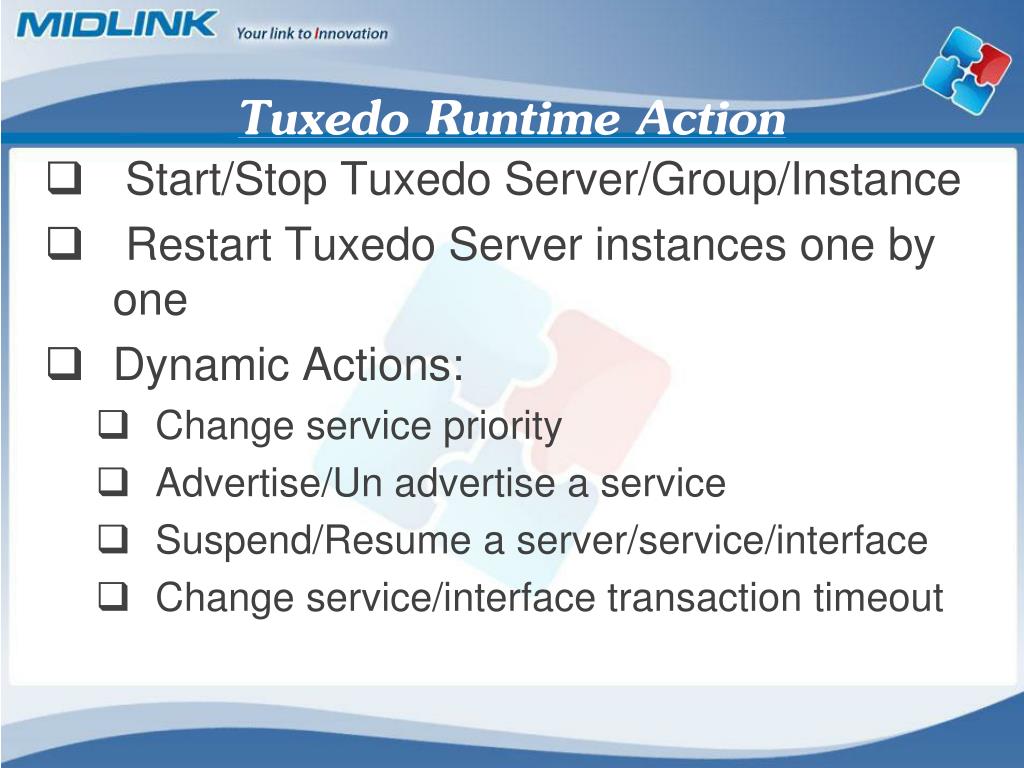 MIDLINK Your link to Innovation

Tuxedo Runtime Action

❑ Start/Stop Tuxedo Server/Group/Instance
❑ Restart Tuxedo Server instances one by one
❑ Dynamic Actions:
❑ Change service priority
❑ Advertise/Un advertise a service
❑ Suspend/Resume a server/service/interface
❑ Change service/interface transaction timeout